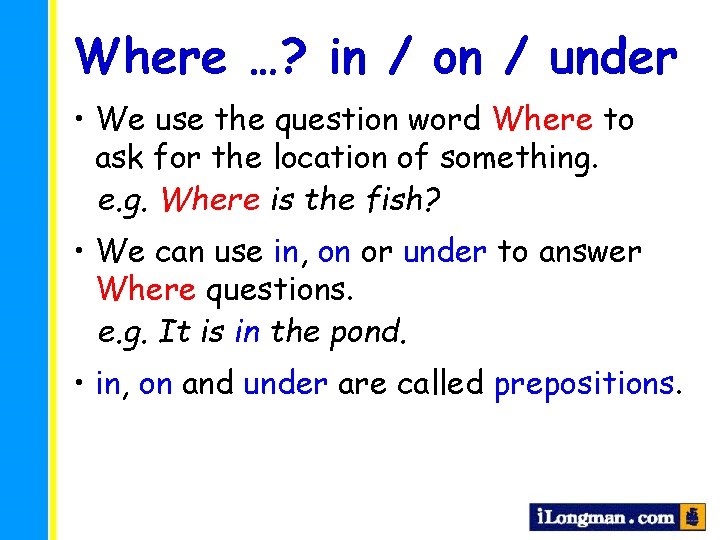 Where …? in / on / under

• We use the question word Where to ask for the location of something.
e.g. Where is the fish?

• We can use in, on or under to answer Where questions.
e.g. It is in the pond.

• in, on and under are called prepositions.

iLongman.com